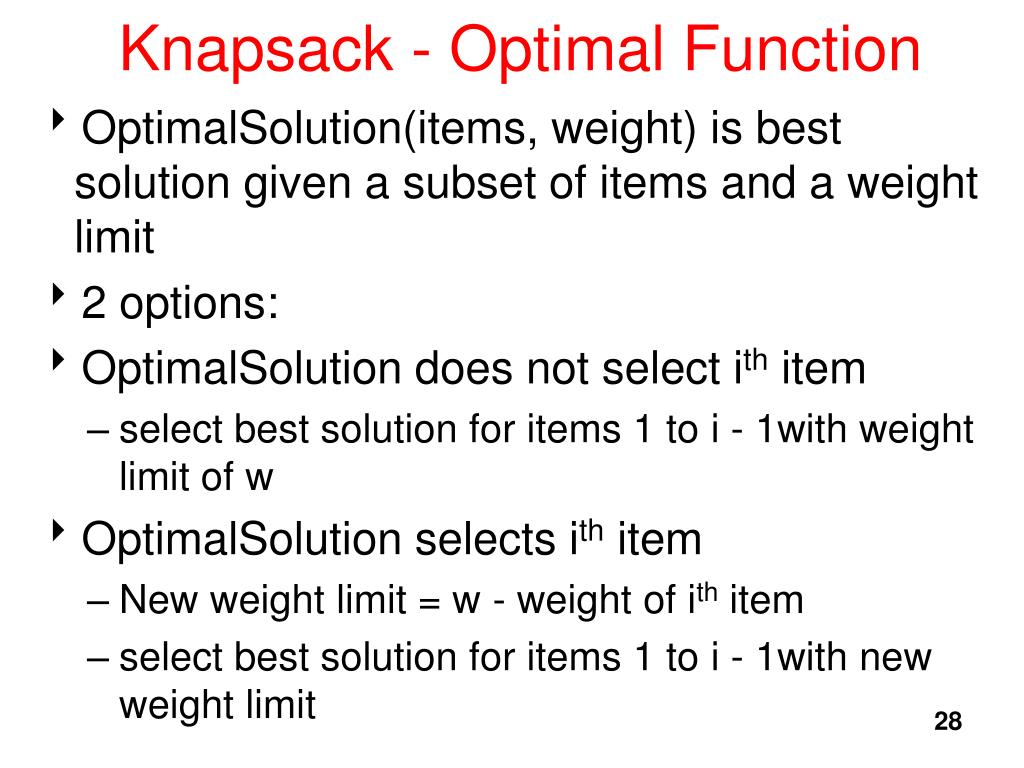 Knapsack - Optimal Function

‣ OptimalSolution(items, weight) is best solution given a subset of items and a weight limit

‣ 2 options:

‣ OptimalSolution does not select i$^{th}$ item

– select best solution for items 1 to i - 1with weight limit of w

‣ OptimalSolution selects i$^{th}$ item

– New weight limit = w - weight of i$^{th}$ item

– select best solution for items 1 to i - 1with new weight limit

28